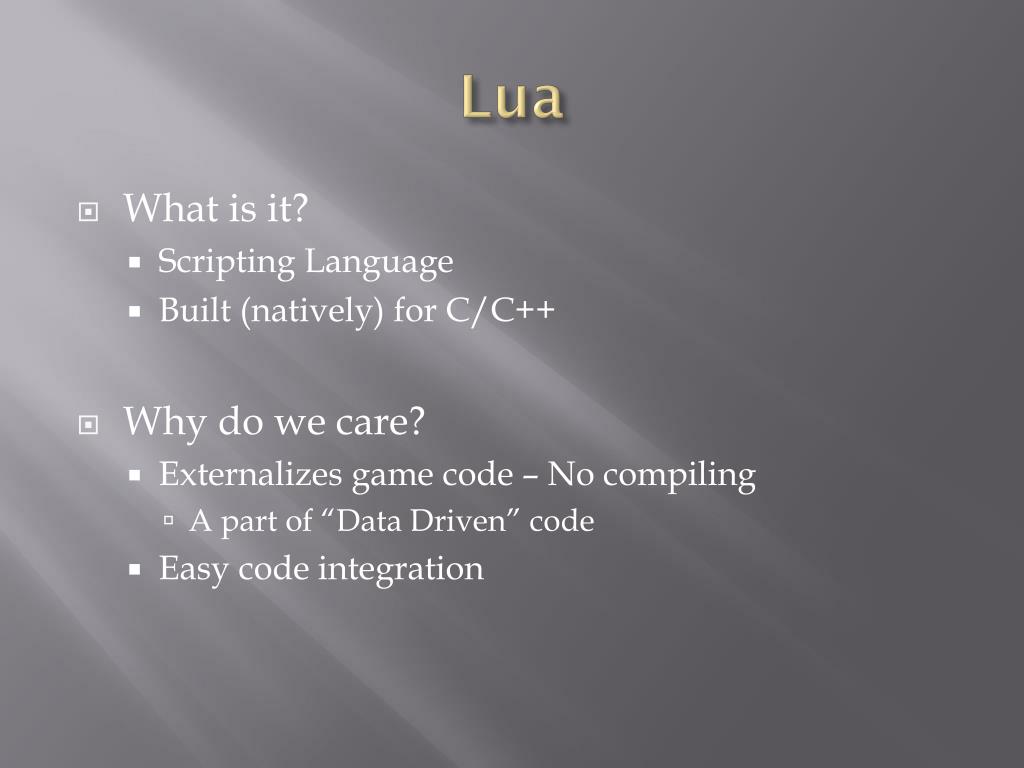 Lua

What is it?
Scripting Language
Built (natively) for C/C++

Why do we care?
Externalizes game code – No compiling
A part of “Data Driven” code
Easy code integration